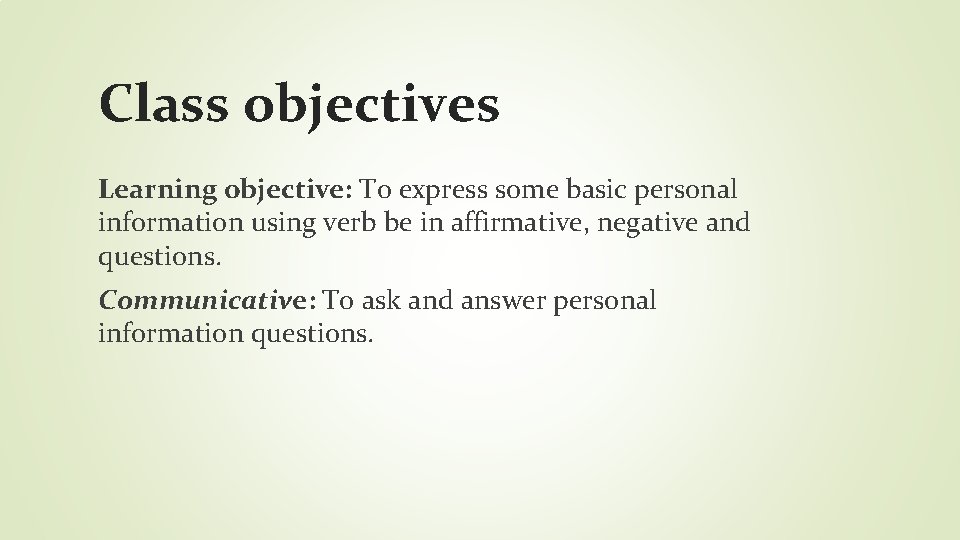 Class objectives

Learning objective: To express some basic personal information using verb be in affirmative, negative and questions.

Communicative: To ask and answer personal information questions.